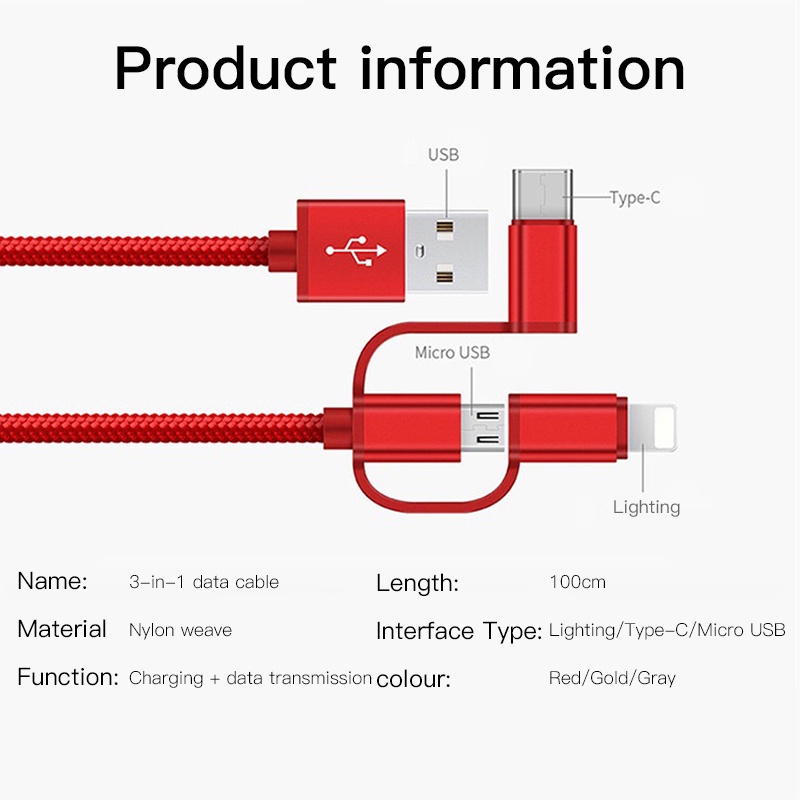 Product information

USB

Type-C

Micro USB

Lighting

Name: 3-in-1 data cable

Material Nylon weave

Function: Charging + data transmission

Length: 100cm

Interface Type: Lighting/Type-C/Micro USB

colour: Red/Gold/Gray